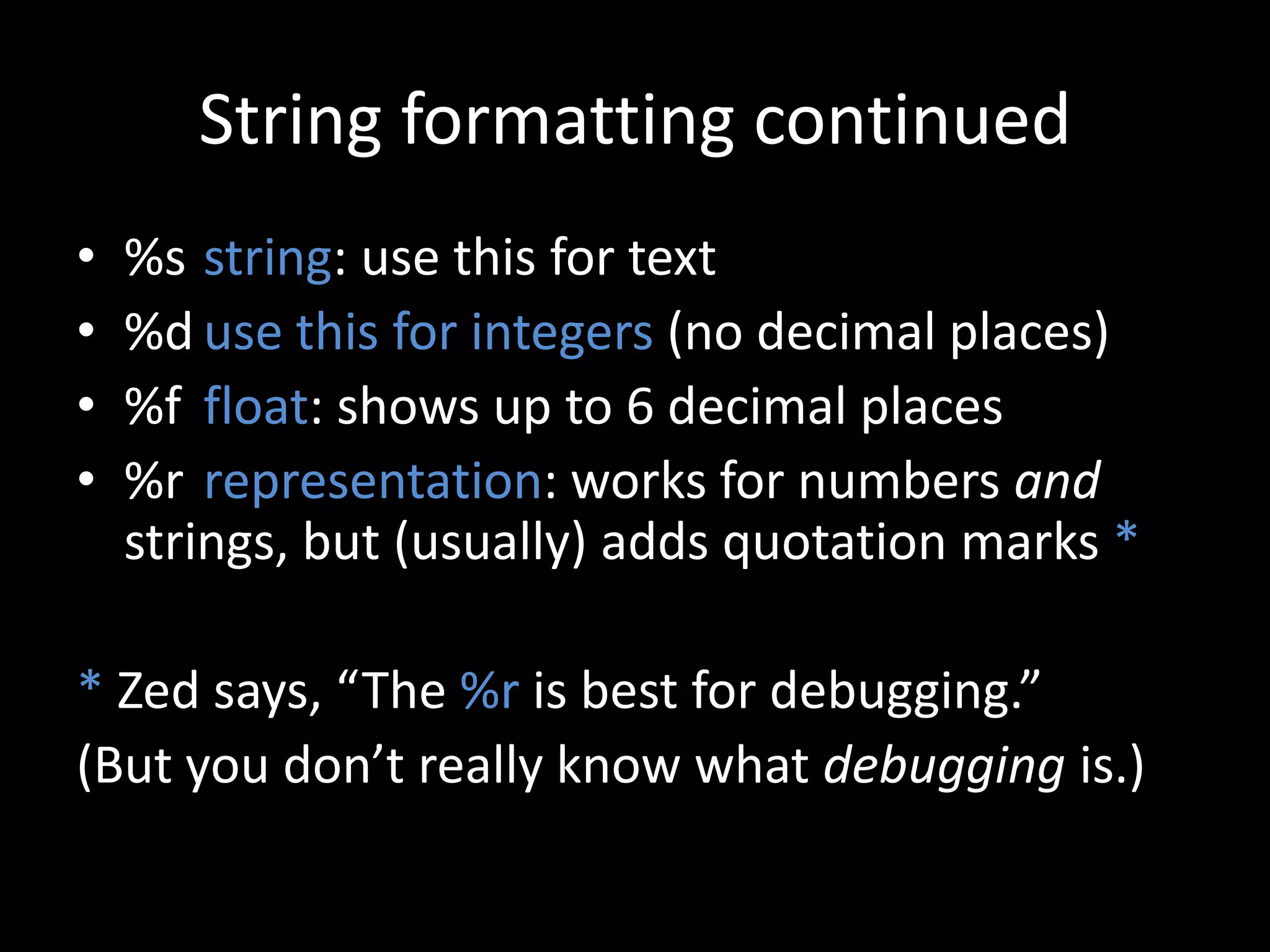 String formatting continued

• %s string: use this for text
• %d use this for integers (no decimal places)
• %f float: shows up to 6 decimal places
• %r representation: works for numbers and strings, but (usually) adds quotation marks *

* Zed says, “The %r is best for debugging.”
(But you don’t really know what debugging is.)